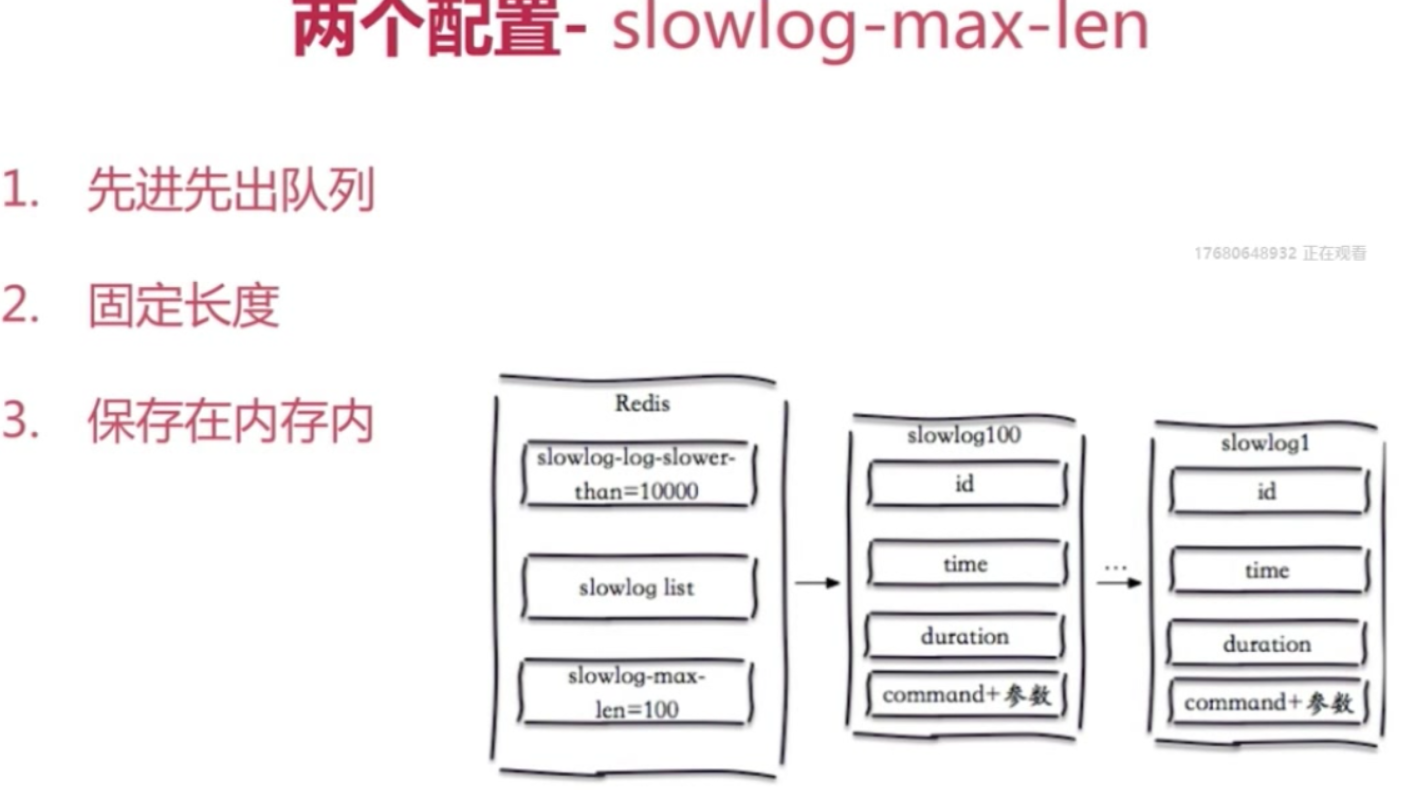 两个配置- slowlog-max-len

1. 先进先出队列

2. 固定长度

3. 保存在内存内

17680648932 正在观看

Redis

slowlog-log-slower-than=10000

slowlog list

slowlog-max-len=100

slowlog100

id

time

duration

command+参数

...

slowlog1

id

time

duration

command+参数